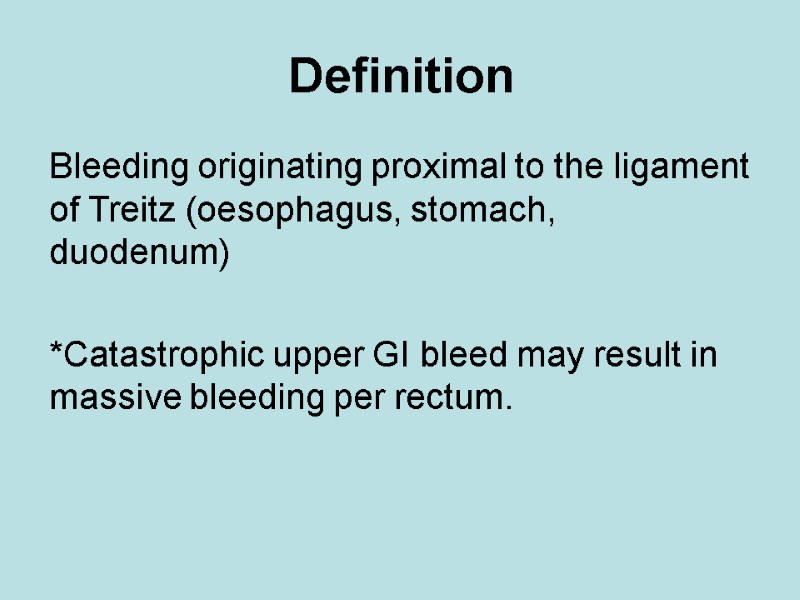 Definition

Bleeding originating proximal to the ligament of Treitz (oesophagus, stomach, duodenum)

*Catastrophic upper GI bleed may result in massive bleeding per rectum.